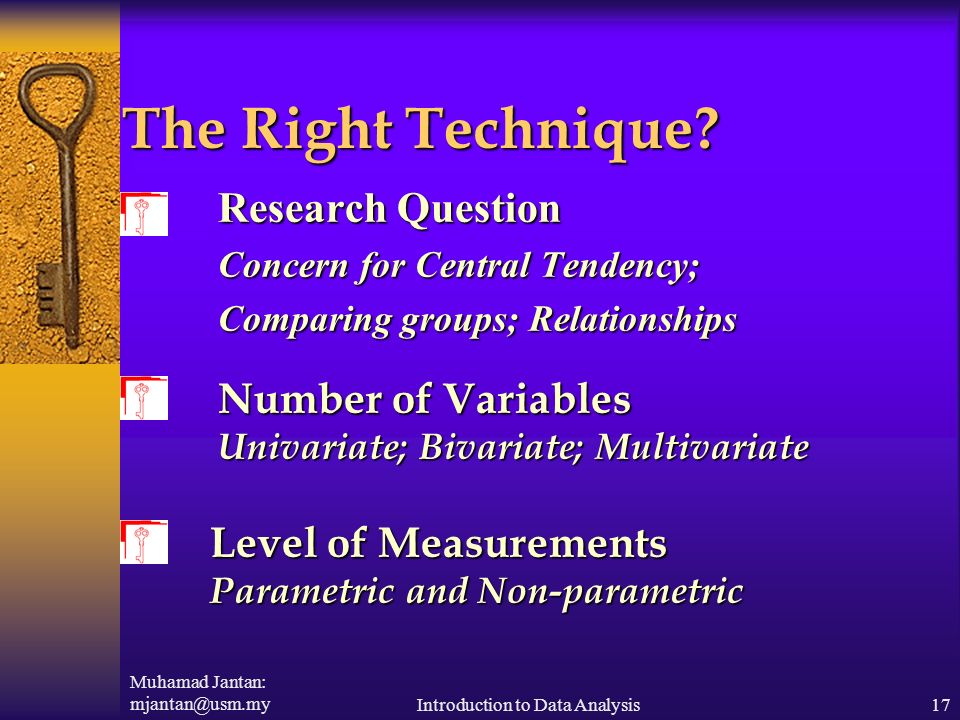 The Right Technique?

Research Question
Concern for Central Tendency;
Comparing groups; Relationships

Number of Variables
Univariate; Bivariate; Multivariate

Level of Measurements
Parametric and Non-parametric

Muhamad Jantan:
mjantan@usm.my

Introduction to Data Analysis

17